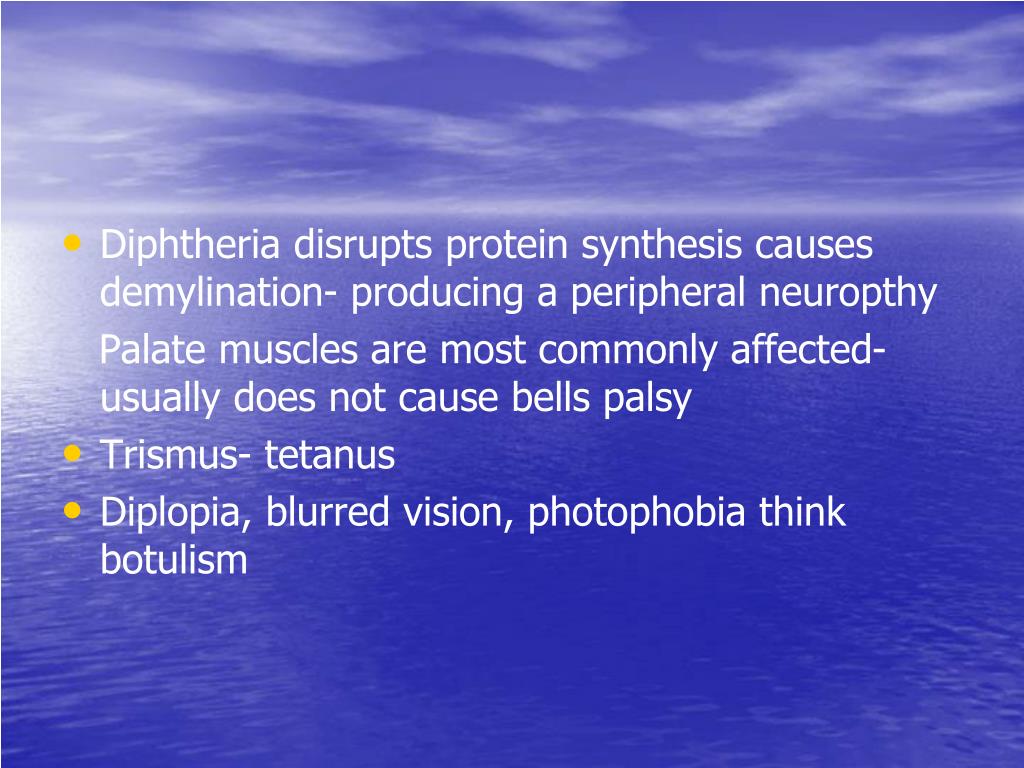 • Diphtheria disrupts protein synthesis causes demylination- producing a peripheral neuropthy

Palate muscles are most commonly affected- usually does not cause bells palsy

• Trismus- tetanus
• Diplopia, blurred vision, photophobia think botulism